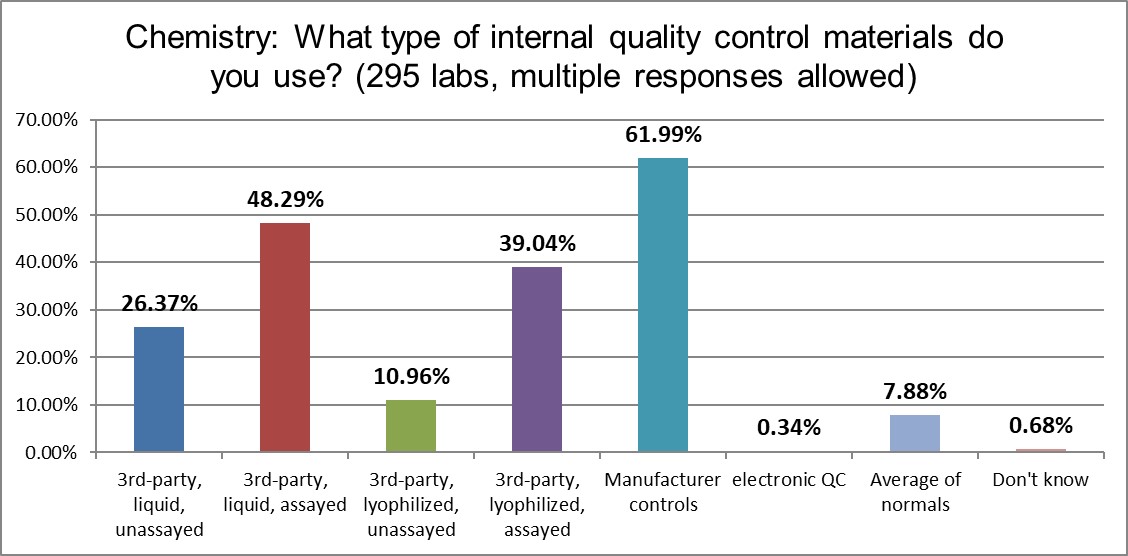 Chemistry: What type of internal quality control materials do you use? (295 labs, multiple responses allowed)

70.00%
60.00%
50.00%
40.00%
30.00%
20.00%
10.00%
0.00%

26.37%
48.29%
10.96%
39.04%
61.99%
0.34%
7.88%
0.68%

3rd-party, liquid, unassayed
3rd-party, liquid, assayed
3rd-party, lyophilized, unassayed
3rd-party, lyophilized, assayed
Manufacturer controls
electronic QC
Average of normals
Don't know